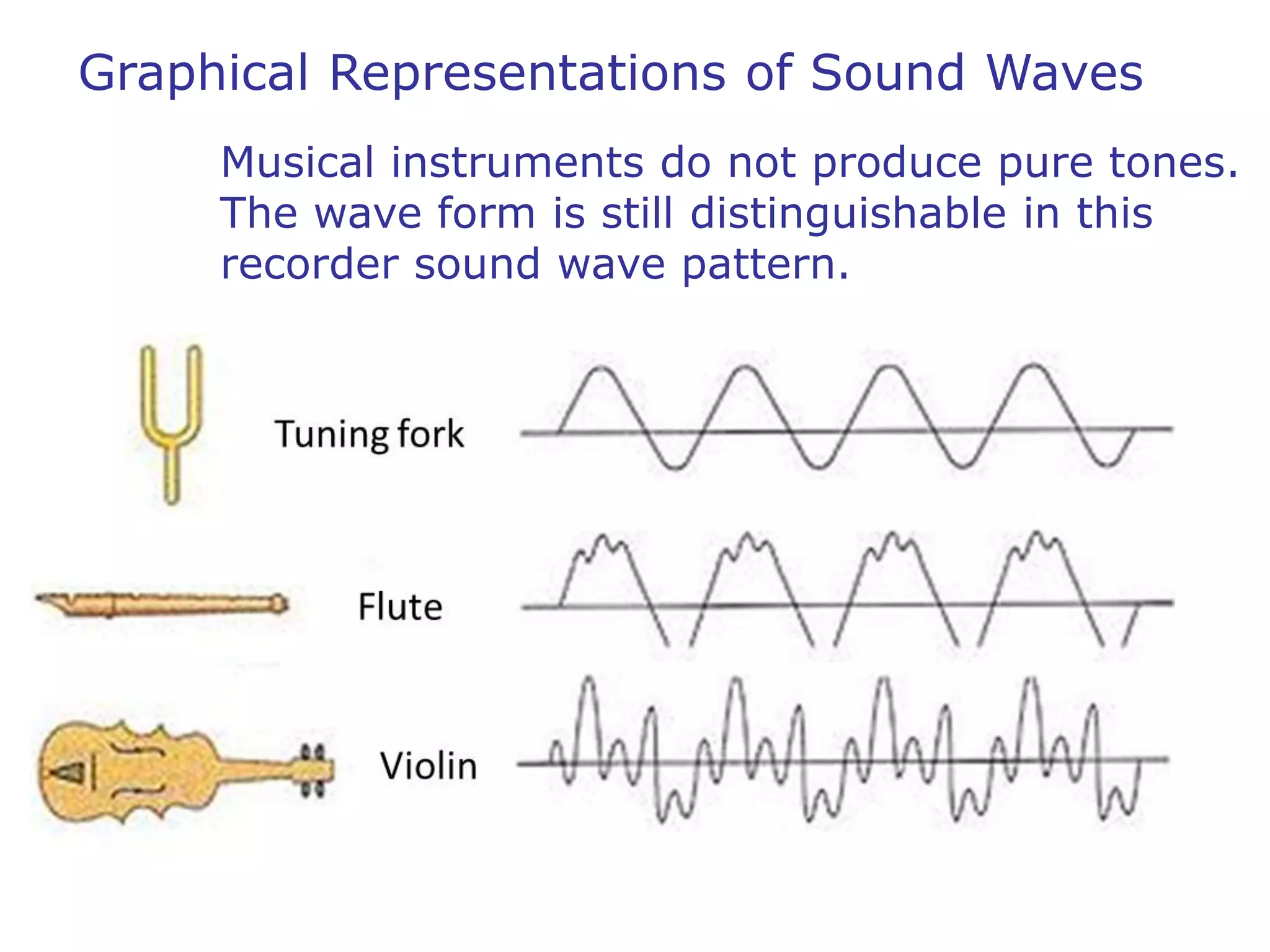 Graphical Representations of Sound Waves

Musical instruments do not produce pure tones. The wave form is still distinguishable in this recorder sound wave pattern.

Tuning fork

Flute

Violin